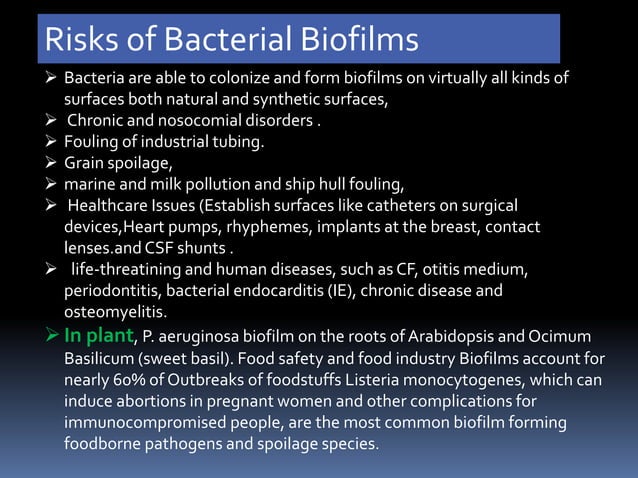 Risks of Bacterial Biofilms

➢ Bacteria are able to colonize and form biofilms on virtually all kinds of surfaces both natural and synthetic surfaces,
➢ Chronic and nosocomial disorders .
➢ Fouling of industrial tubing.
➢ Grain spoilage,
➢ marine and milk pollution and ship hull fouling,
➢ Healthcare Issues (Establish surfaces like catheters on surgical devices,Heart pumps, rhyphemes, implants at the breast, contact lenses.and CSF shunts .
➢ life-threatining and human diseases, such as CF, otitis medium, periodontitis, bacterial endocarditis (IE), chronic disease and osteomyelitis.
➢ In plant, P. aeruginosa biofilm on the roots of Arabidopsis and Ocimum Basilicum (sweet basil). Food safety and food industry Biofilms account for nearly 60% of Outbreaks of foodstuffs Listeria monocytogenes, which can induce abortions in pregnant women and other complications for immunocompromised people, are the most common biofilm forming foodborne pathogens and spoilage species.